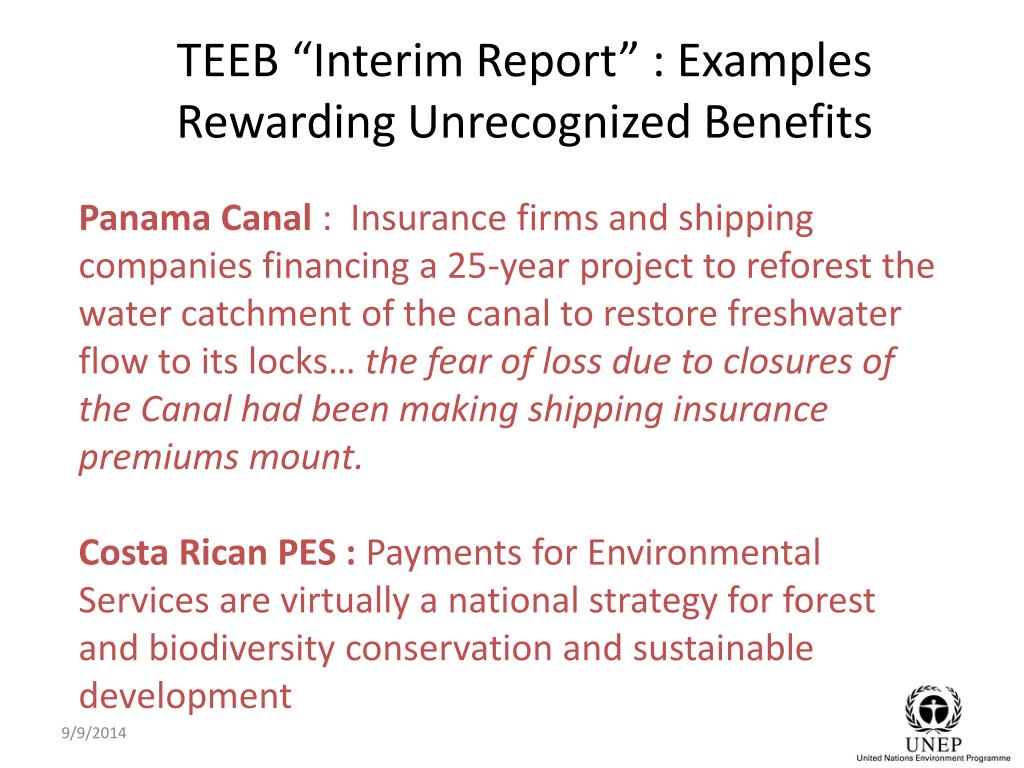 TEEB “Interim Report” : Examples Rewarding Unrecognized Benefits

Panama Canal : Insurance firms and shipping companies financing a 25-year project to reforest the water catchment of the canal to restore freshwater flow to its locks… the fear of loss due to closures of the Canal had been making shipping insurance premiums mount.

Costa Rican PES : Payments for Environmental Services are virtually a national strategy for forest and biodiversity conservation and sustainable development

9/9/2014

UNEP
United Nations Environment Programme